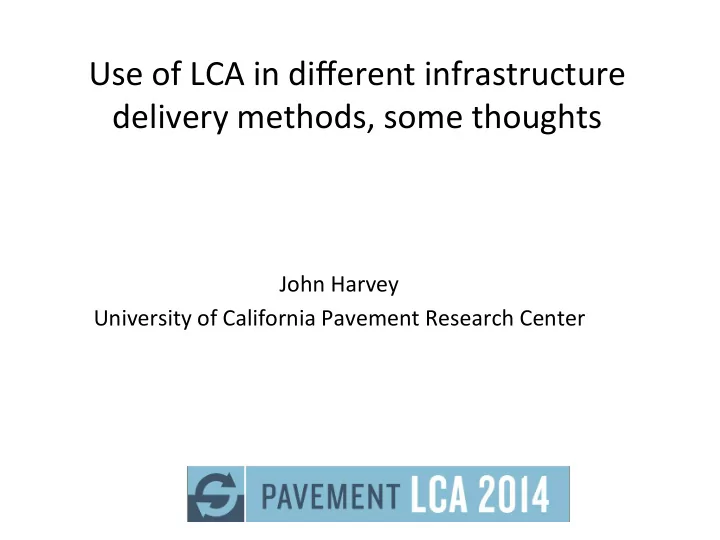 Use of LCA in different infrastructure delivery methods, some thoughts

John Harvey
University of California Pavement Research Center

PAVEMENT LCA 2014